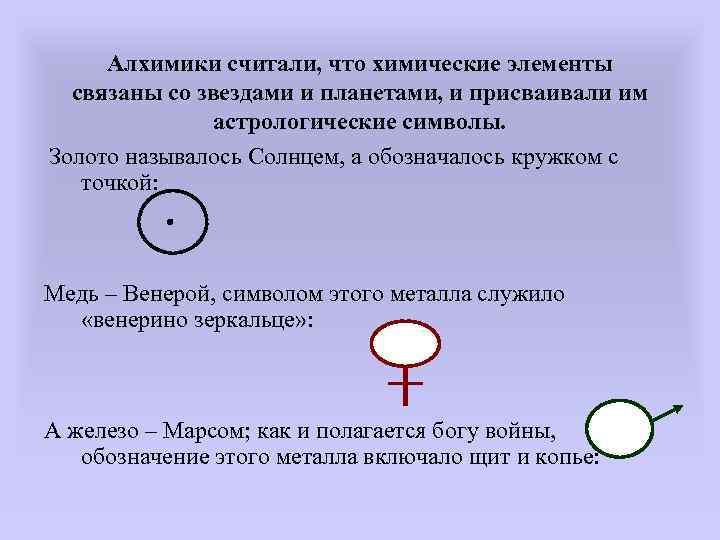 Алхимики считали, что химические элементы связаны со звездами и планетами, и присваивали им астрологические символы.

Золото называлось Солнцем, а обозначалось кружком с точкой:

Медь – Венерой, символом этого металла служило «венерино зеркальце»:

А железо – Марсом; как и полагается богу войны, обозначение этого металла включало щит и копье: